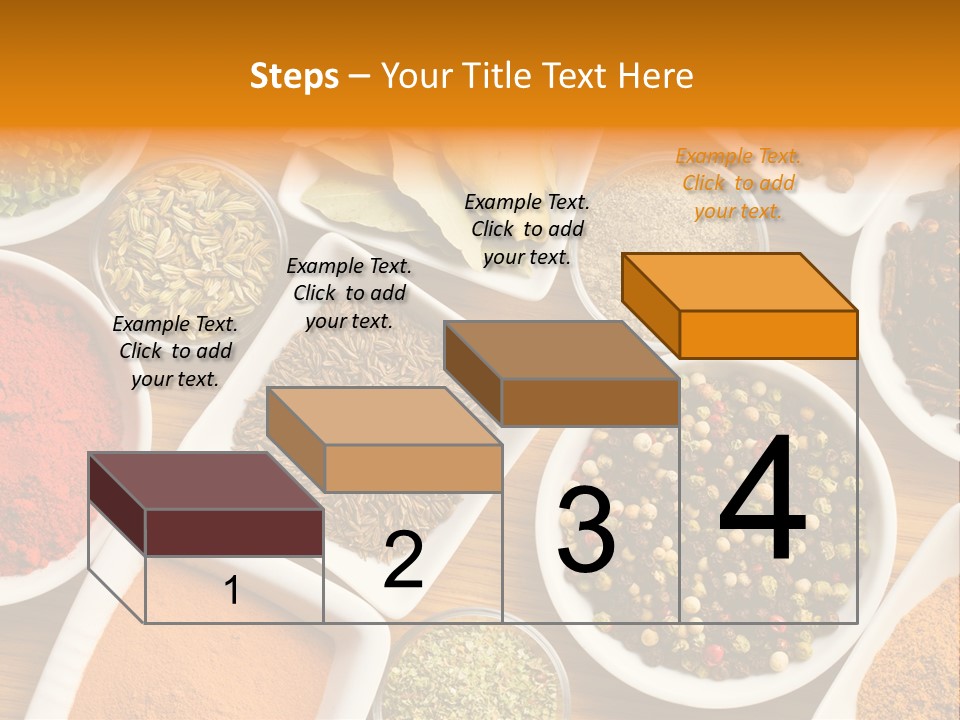 Steps – Your Title Text Here

Example Text. Click to add your text.

Example Text. Click to add your text.

Example Text. Click to add your text.

Example Text. Click to add your text.

1

2

3

4